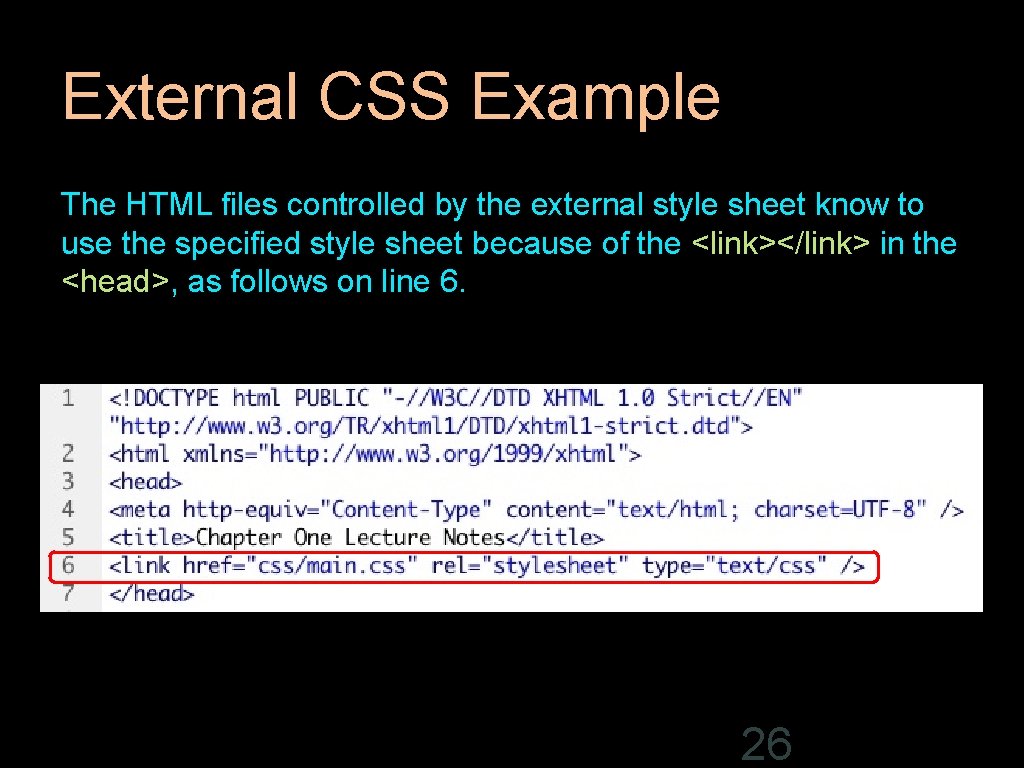 External CSS Example

The HTML files controlled by the external style sheet know to use the specified style sheet because of the <link></link> in the <head>, as follows on line 6.

1 <!DOCTYPE html PUBLIC "-//W3C//DTD XHTML 1.0 Strict//EN" "http://www.w3.org/TR/xhtml1/DTD/xhtml1-strict.dtd">
2 <html xmlns="http://www.w3.org/1999/xhtml">
3 <head>
4 <meta http-equiv="Content-Type" content="text/html; charset=UTF-8" />
5 <title>Chapter One Lecture Notes</title>
6 <link href="css/main.css" rel="stylesheet" type="text/css" />
7 </head>

26